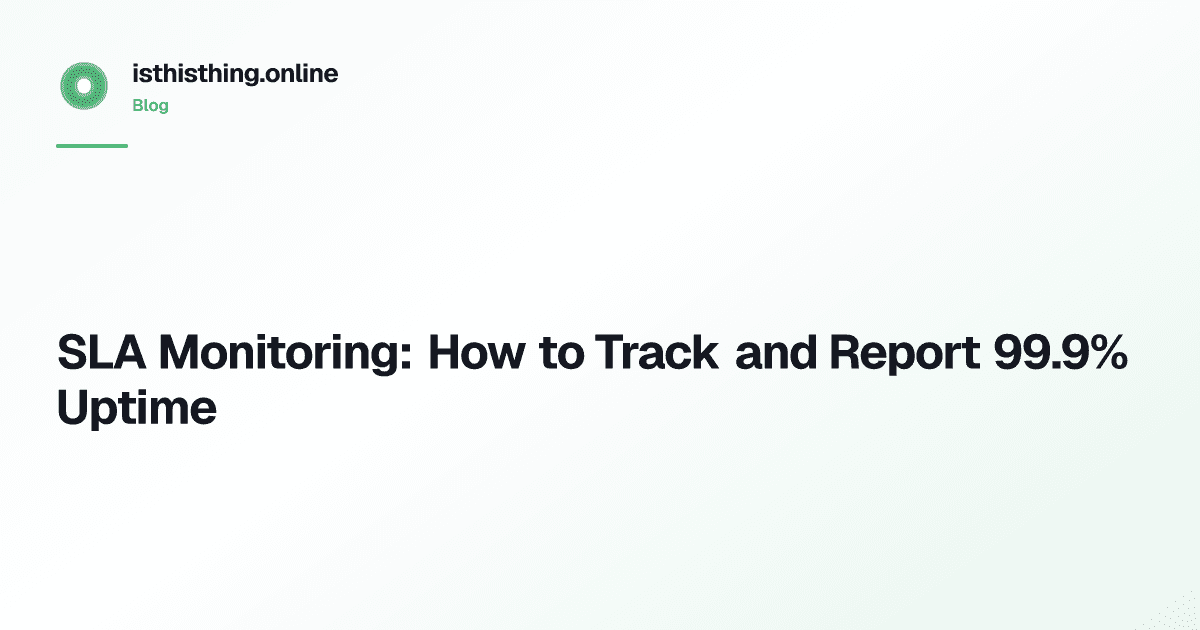 isthisthing.online
Blog

SLA Monitoring: How to Track and Report 99.9% Uptime